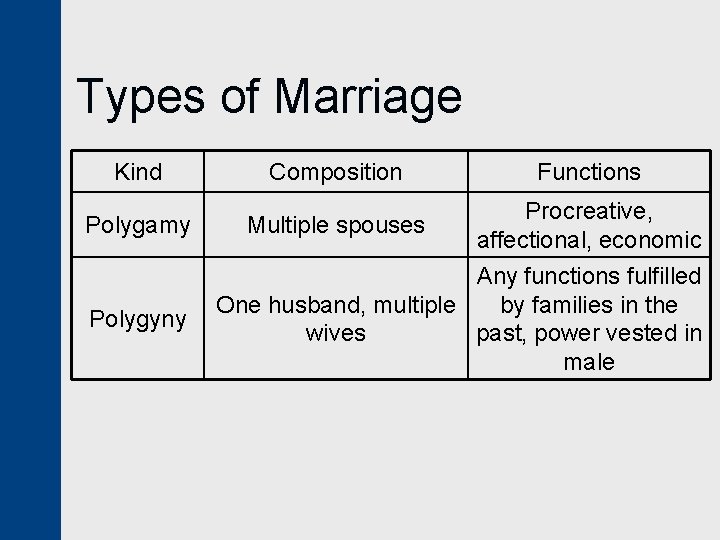 Types of Marriage

| Kind | Composition | Functions |
|---|---|---|
| Polygamy | Multiple spouses | Procreative, affectional, economic |
| Polygyny | One husband, multiple wives | Any functions fulfilled by families in the past, power vested in male |